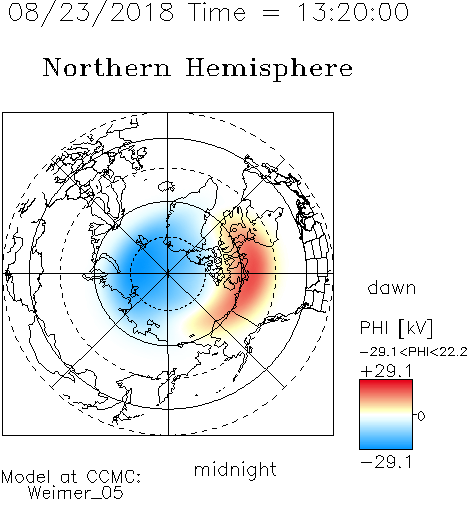 08/23/2018 Time = 13:20:00

Northern Hemisphere

dawn

PHI [kV]

−29.1<PHI<22.2

+29.1

0

−29.1

midnight

Model at CCMC:
Weimer_05